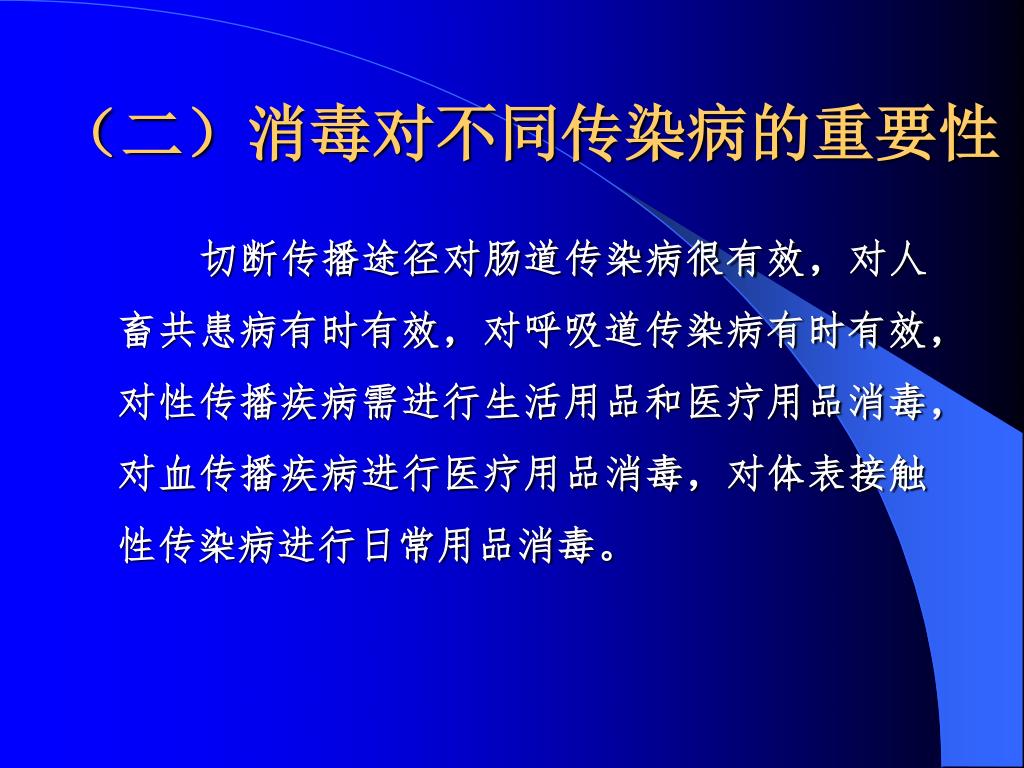 （二）消毒对不同传染病的重要性

切断传播途径对肠道传染病很有效，对人畜共患病有时有效，对呼吸道传染病有时有效，对性传播疾病需进行生活用品和医疗用品消毒，对血传播疾病进行医疗用品消毒，对体表接触性传染病进行日常用品消毒。